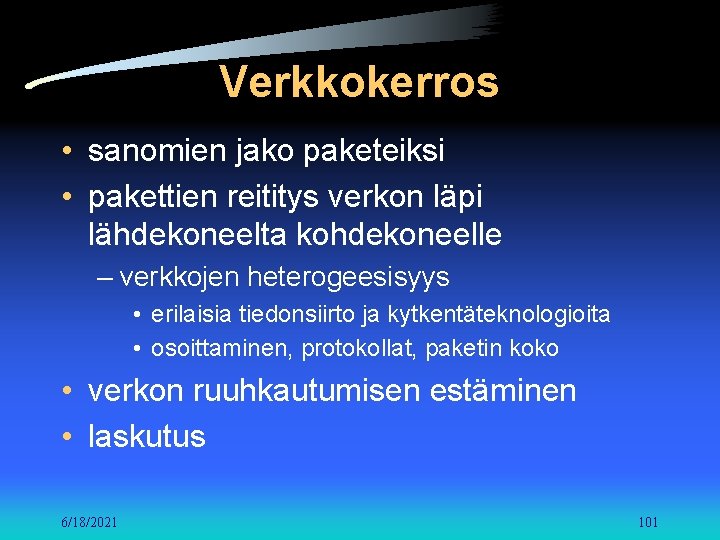 Verkkokerros

• sanomien jako paketeiksi
• pakettien reititys verkon läpi lähdekoneelta kohdekoneelle
– verkkojen heterogeesisyys
• erilaisia tiedonsiirto ja kytkentäteknologioita
• osoittaminen, protokollat, paketin koko
• verkon ruuhkautumisen estäminen
• laskutus

6/18/2021

101